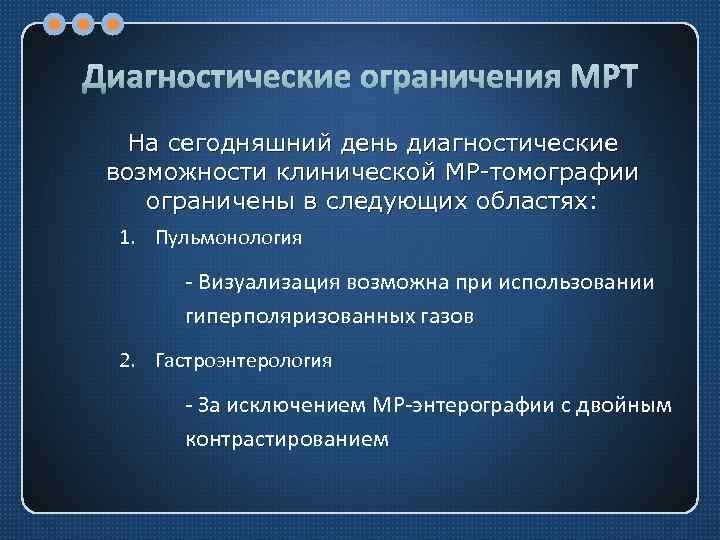 Диагностические ограничения МРТ

На сегодняшний день диагностические возможности клинической МР-томографии ограничены в следующих областях:

1. Пульмонология

- Визуализация возможна при использовании гиперполяризованных газов

2. Гастроэнтерология

- За исключением МР-энтерографии с двойным контрастированием